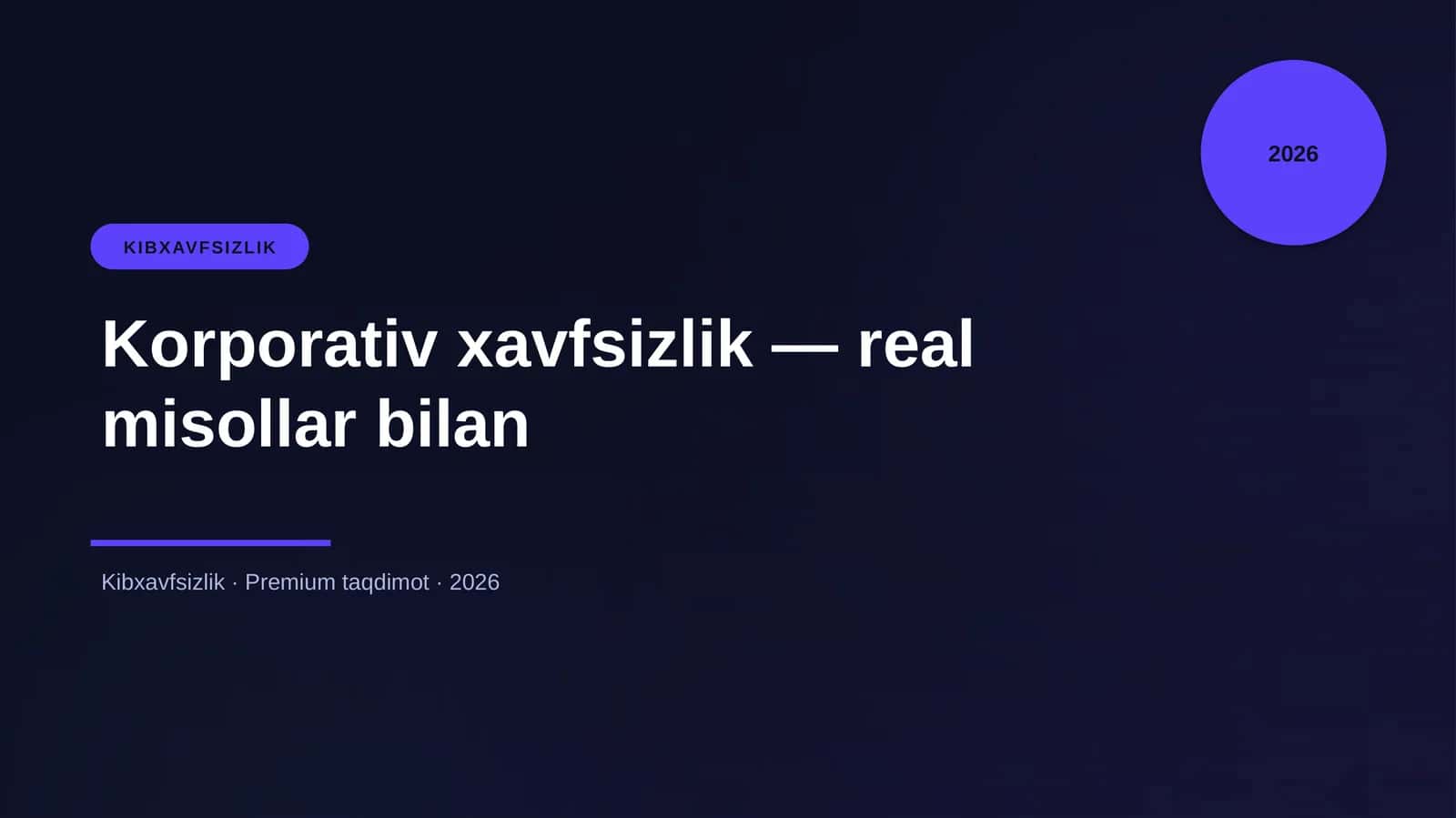 2026

KIBXAVFSIZLIK

Korporativ xavfsizlik — real misollar bilan

Kibxavfsizlik · Premium taqdimot · 2026